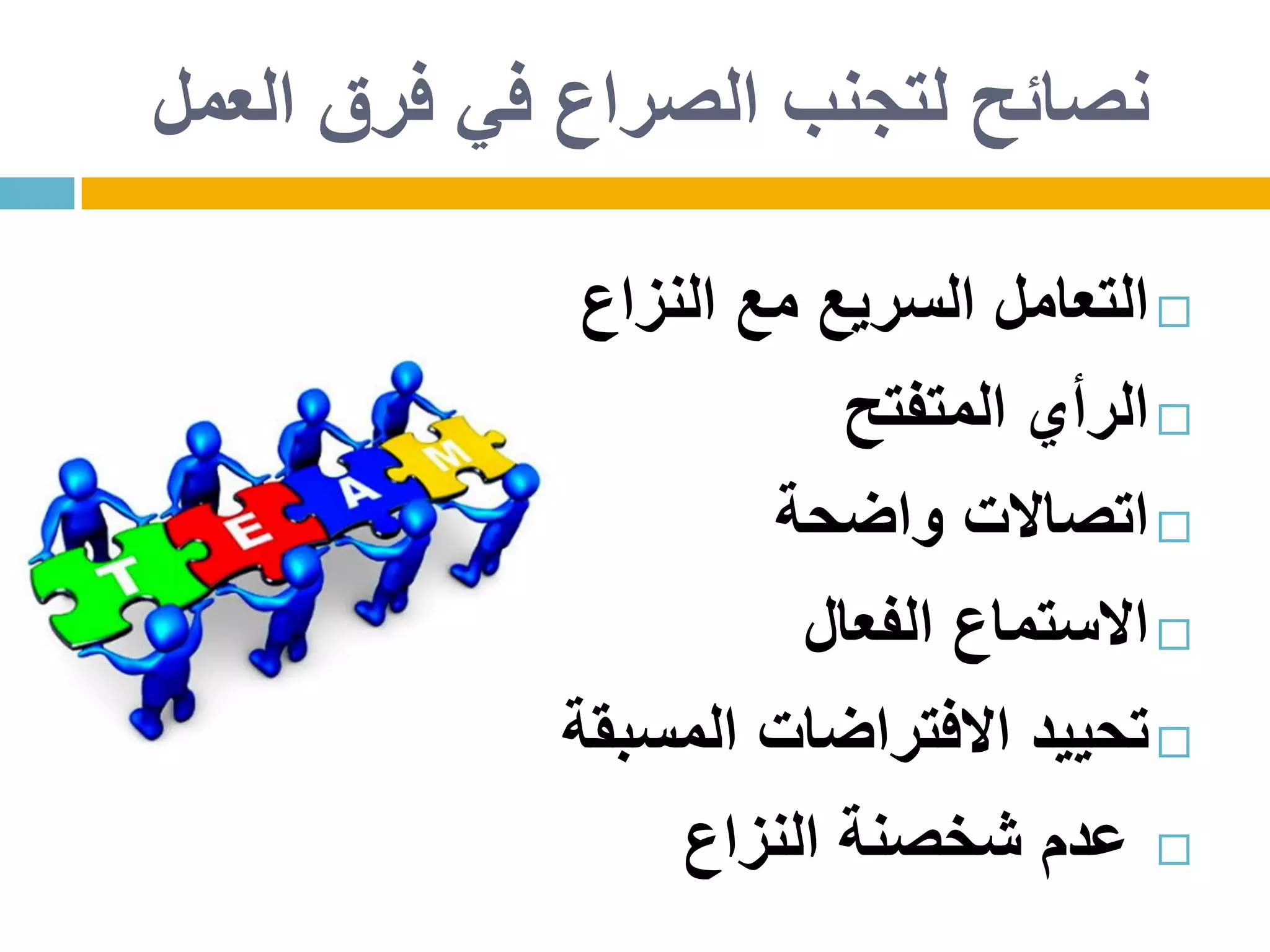 نصائح لتجنب الصراع في فرق العمل

□ التعامل السريع مع النزاع
□ الرأي المتفتح
□ اتصالات واضحة
□ الاستماع الفعال
□ تحييد الافتراضات المسبقة
□ عدم شخصنة النزاع

T E A M